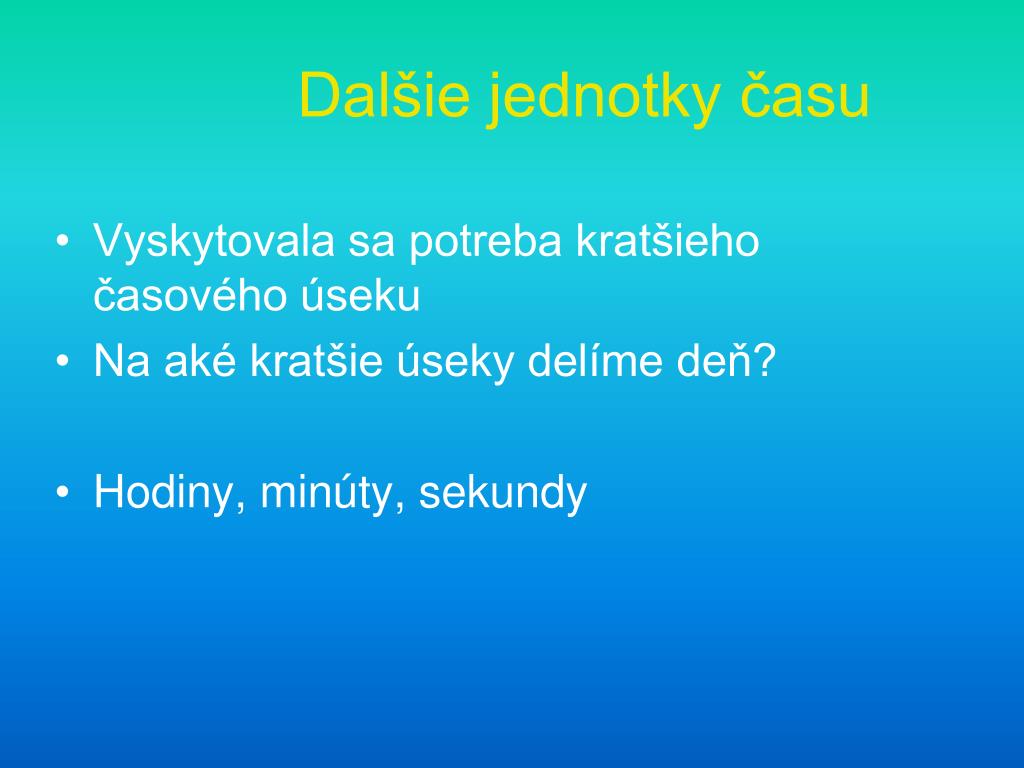 Dalšie jednotky času

• Vyskytovala sa potreba kratšieho časového úseku
• Na aké kratšie úseky delíme deň?

• Hodiny, minúty, sekundy